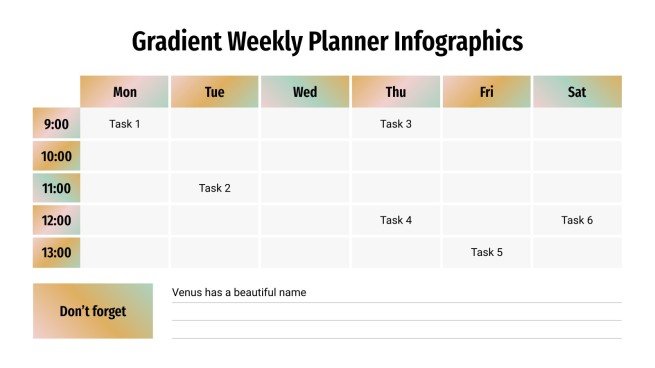 Gradient Weekly Planner Infographics

| | Mon | Tue | Wed | Thu | Fri | Sat |
|---|---|---|---|---|---|---|
| 9:00 | Task 1 | | | Task 3 | | |
| 10:00 | | | | | | |
| 11:00 | | Task 2 | | | | |
| 12:00 | | | | Task 4 | | Task 6 |
| 13:00 | | | | | Task 5 | |

Don't forget

Venus has a beautiful name